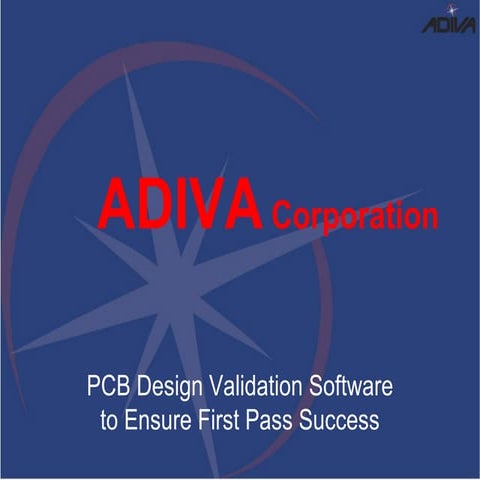 ADIVA

ADIVA Corporation

PCB Design Validation Software to Ensure First Pass Success